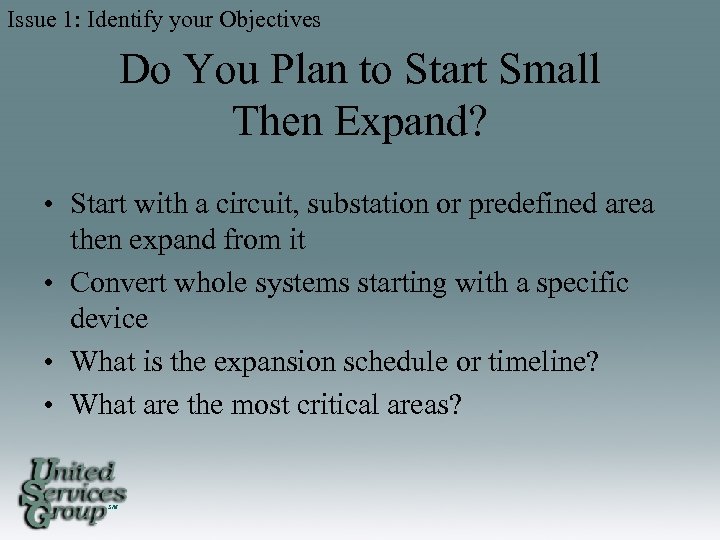 Issue 1: Identify your Objectives

Do You Plan to Start Small Then Expand?

• Start with a circuit, substation or predefined area then expand from it
• Convert whole systems starting with a specific device
• What is the expansion schedule or timeline?
• What are the most critical areas?

United Services Group SM